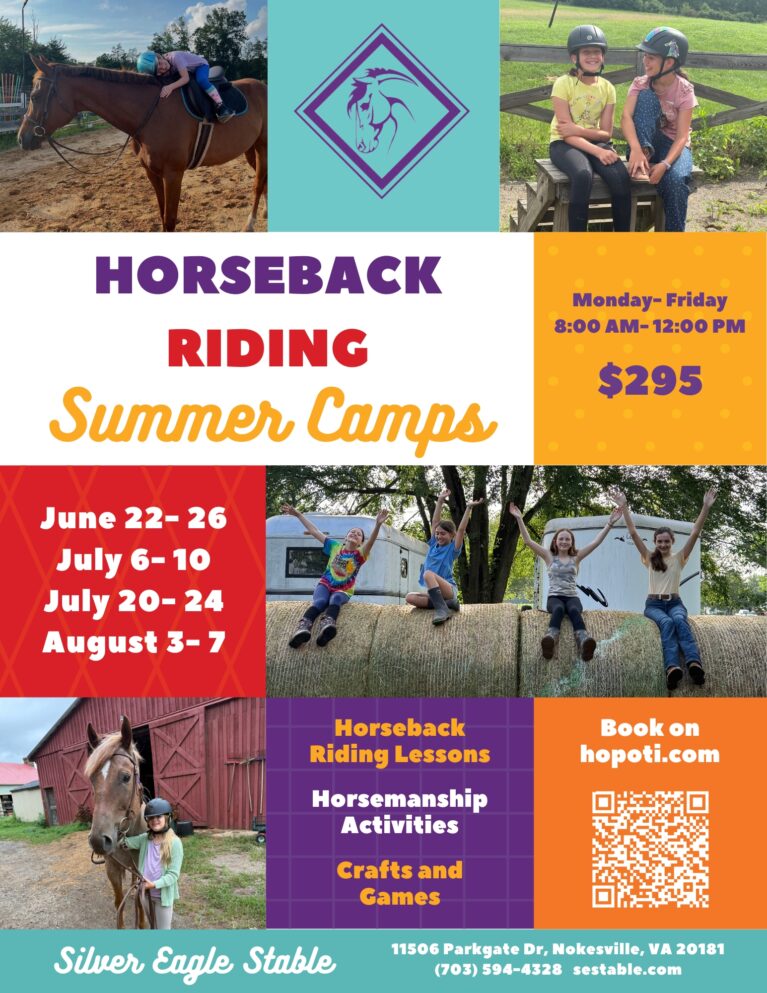 HORSEBACK RIDING Summer Camps

Monday- Friday
8:00 AM- 12:00 PM

$295

June 22- 26
July 6- 10
July 20- 24
August 3- 7

Horseback Riding Lessons

Horsemanship Activities

Crafts and Games

Book on hopoti.com

Silver Eagle Stable

11506 Parkgate Dr, Nokesville, VA 20181
(703) 594-4328 sestable.com